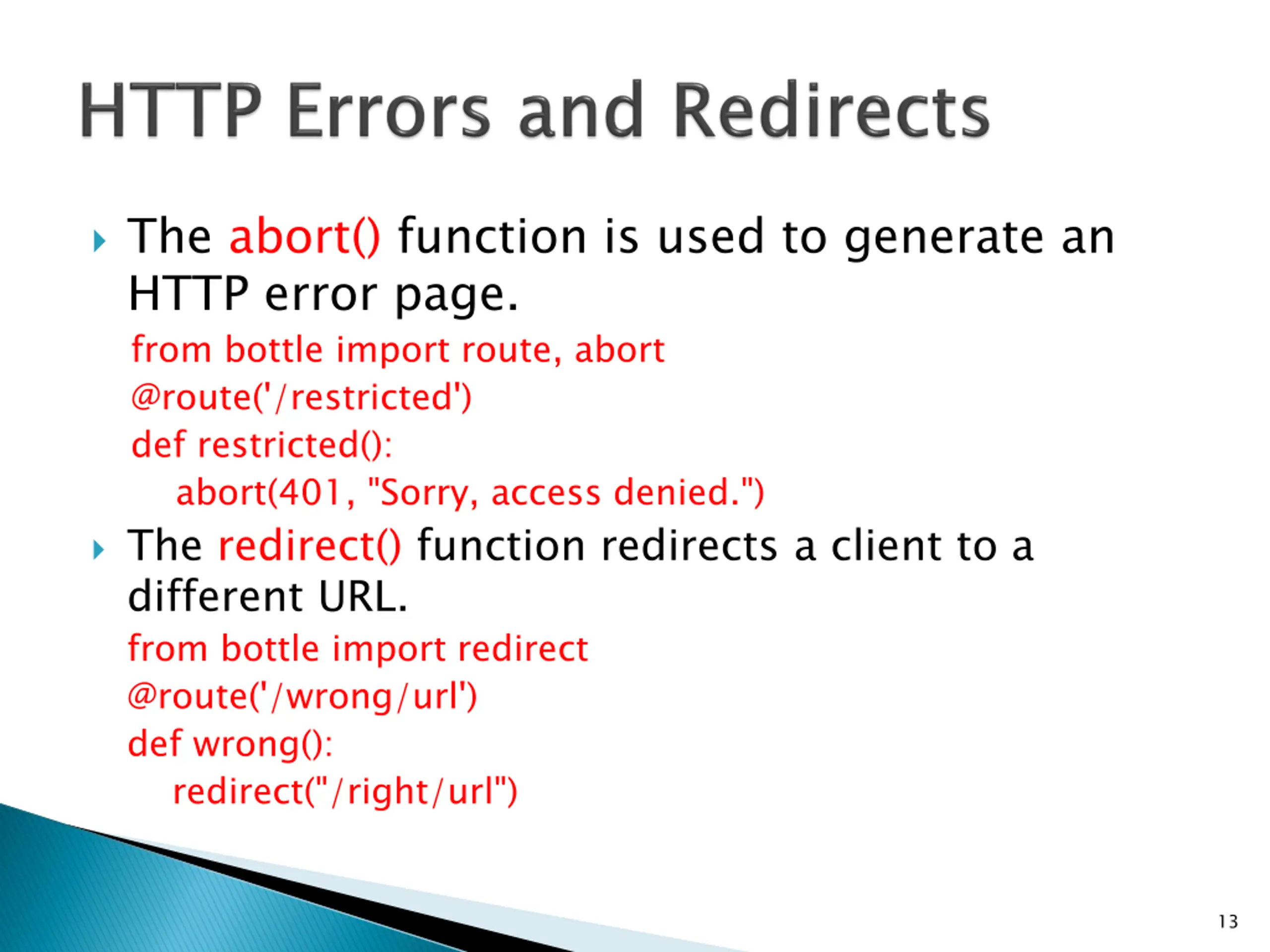 HTTP Errors and Redirects

The abort() function is used to generate an HTTP error page.

from bottle import route, abort
@route('/restricted')
def restricted():
    abort(401, "Sorry, access denied.")

The redirect() function redirects a client to a different URL.

from bottle import redirect
@route('/wrong/url')
def wrong():
    redirect("/right/url")

13